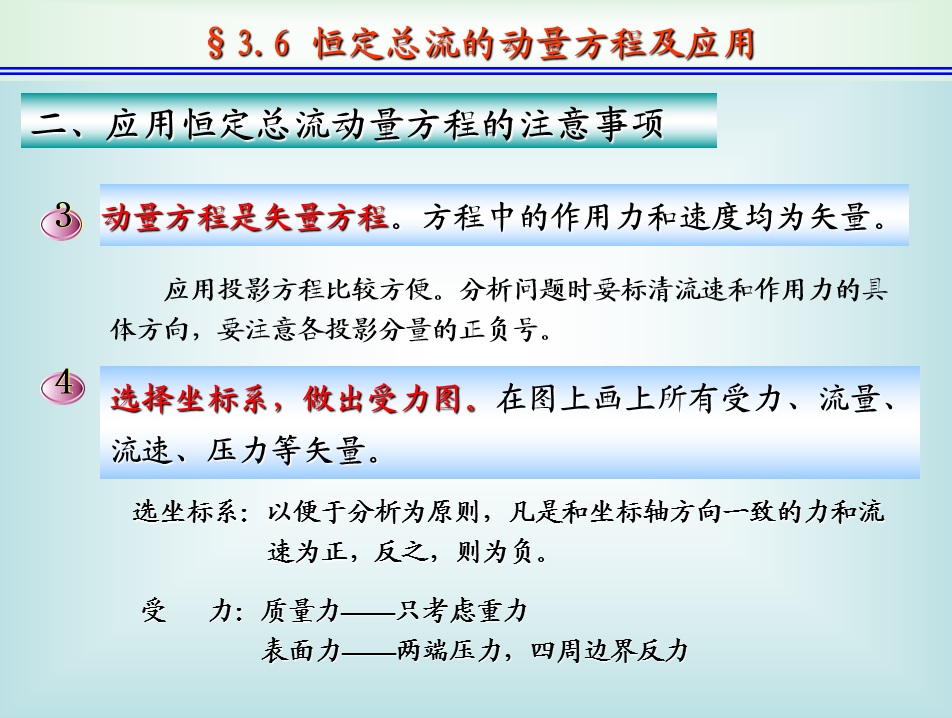 §3.6 恒定总流的动量方程及应用

二、应用恒定总流动量方程的注意事项

3 动量方程是矢量方程。方程中的作用力和速度均为矢量。

应用投影方程比较方便。分析问题时要标清流速和作用力的具体方向，要注意各投影分量的正负号。

4 选择坐标系，做出受力图。在图上画上所有受力、流量、流速、压力等矢量。

选坐标系：以便于分析为原则，凡是和坐标轴方向一致的力和流速为正，反之，则为负。

受 力：质量力——只考虑重力
表面力——两端压力，四周边界反力